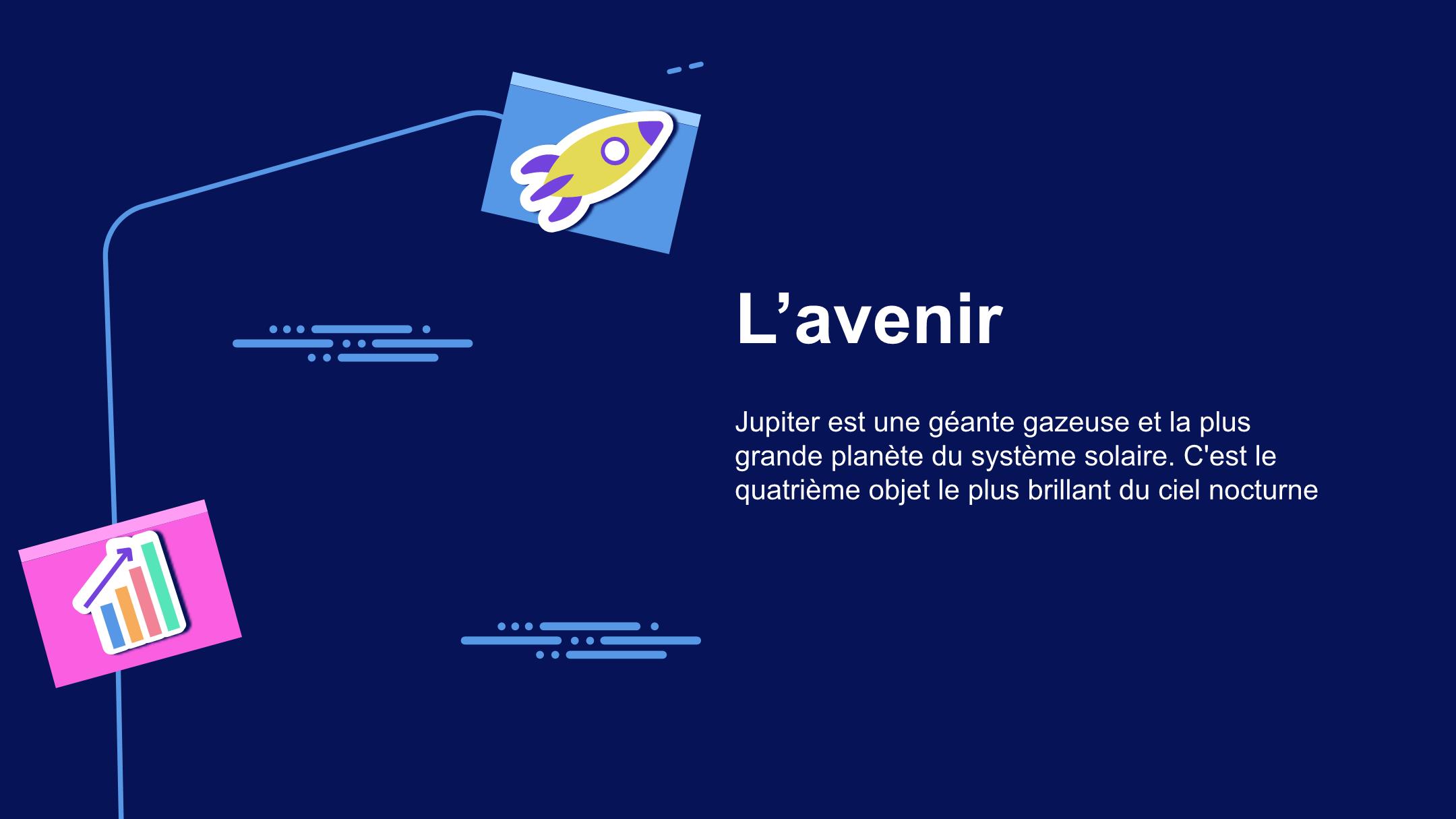 L’avenir

Jupiter est une géante gazeuse et la plus grande planète du système solaire. C'est le quatrième objet le plus brillant du ciel nocturne